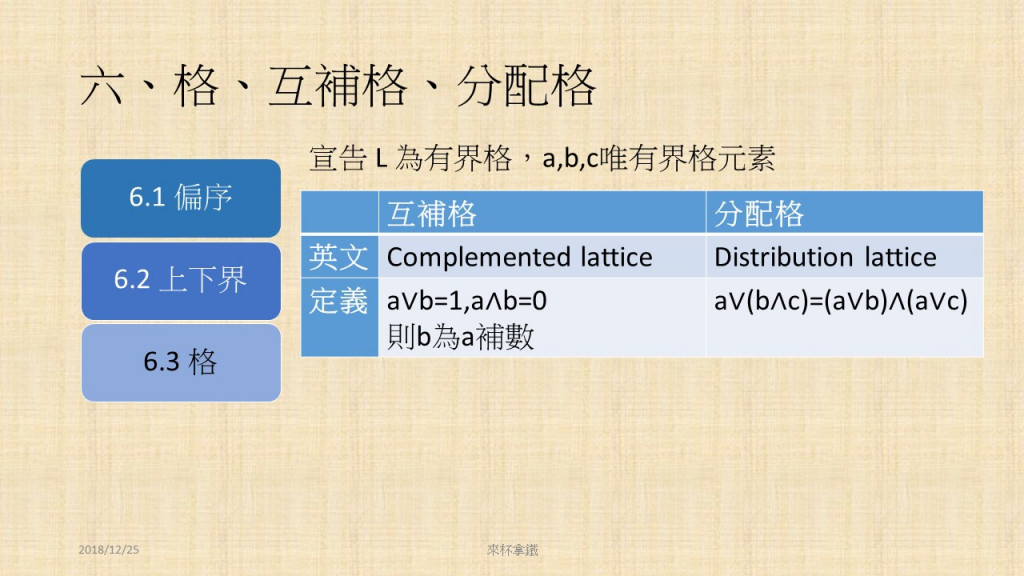 六、格、互補格、分配格

6.1 偏序

6.2 上下界

6.3 格

宣告 L 為有界格，a,b,c唯有界格元素

| | 互補格 | 分配格 |
|---|---|---|
| 英文 | Complemented lattice | Distribution lattice |
| 定義 | $a \vee b=1, a \wedge b=0$ 則b為a補數 | $a \vee (b \wedge c)=(a \vee b) \wedge (a \vee c)$ |

2018/12/25

來杯拿鐵